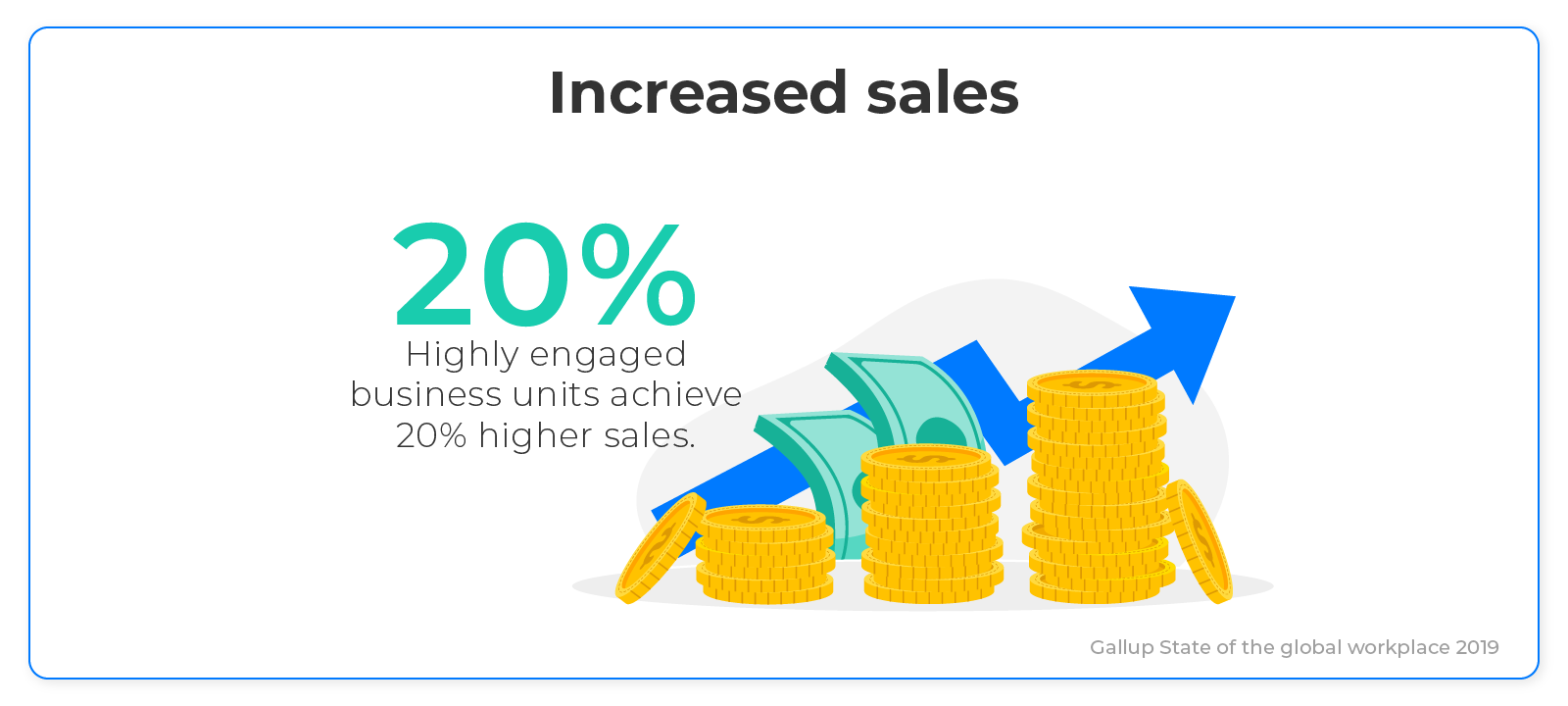 Increased sales

20%

Highly engaged business units achieve 20% higher sales.

Gallup State of the global workplace 2019